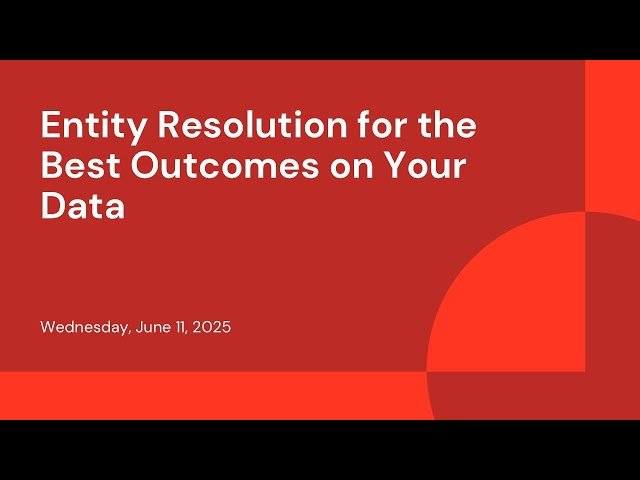 Entity Resolution for the Best Outcomes on Your Data

Wednesday, June 11, 2025